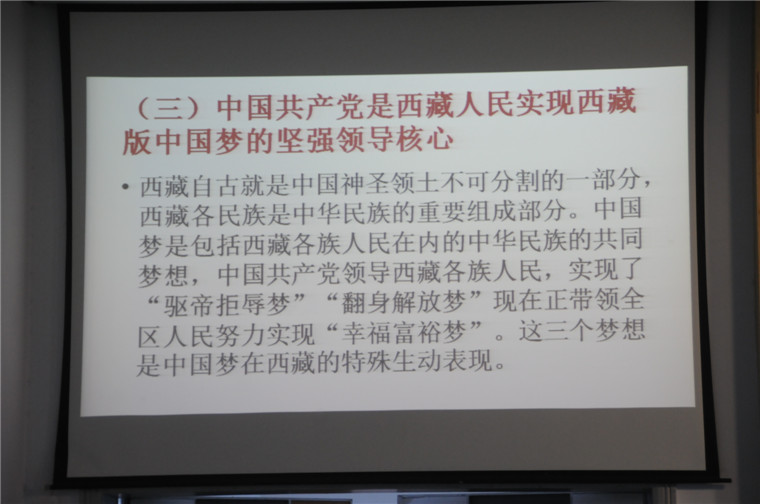 （三）中国共产党是西藏人民实现西藏版中国梦的坚强领导核心

• 西藏自古就是中国神圣领土不可分割的一部分，西藏各民族是中华民族的重要组成部分。中国梦是包括西藏各族人民在内的中华民族的共同梦想，中国共产党领导西藏各族人民，实现了“驱帝拒辱梦”“翻身解放梦”现在正带领全区人民努力实现“幸福富裕梦”。这三个梦想是中国梦在西藏的特殊生动表现。